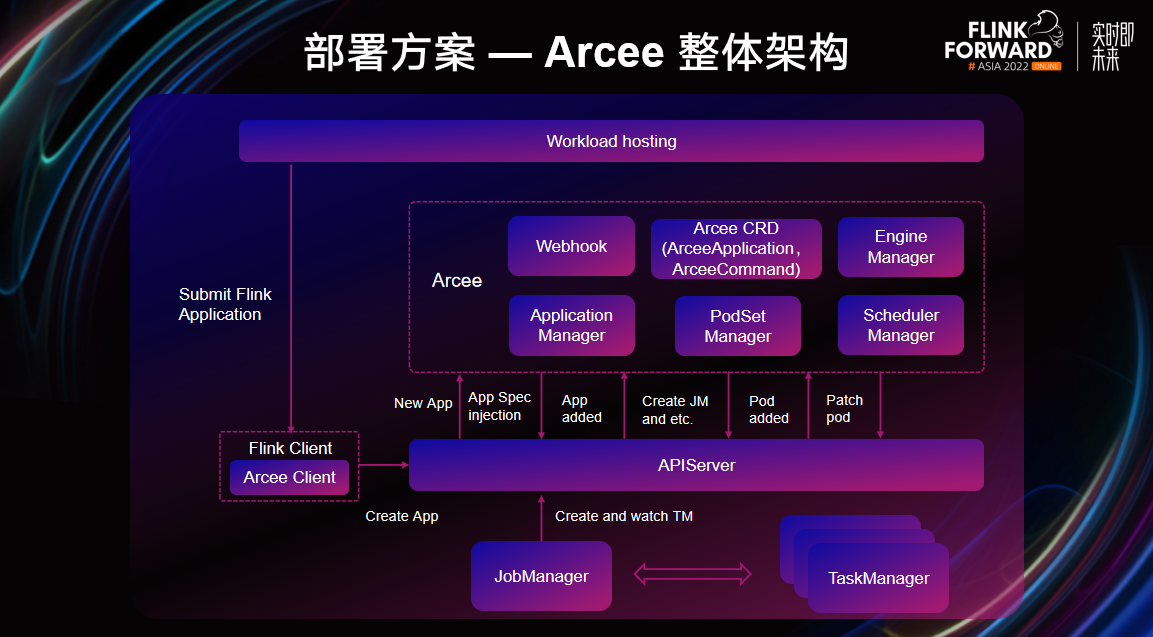 部署方案 — Arcee 整体架构

FLINK FORWARD # ASIA 2022 ONLINE 实时即未来

Workload hosting

Submit Flink Application

Arcee

Webhook

Arcee CRD (ArceeApplication， ArceeCommand)

Engine Manager

Application Manager

PodSet Manager

Scheduler Manager

New App

App Spec injection

App added

Create JM and etc.

Pod added

Patch pod

Flink Client

Arcee Client

APIServer

Create App

Create and watch TM

JobManager

TaskManager